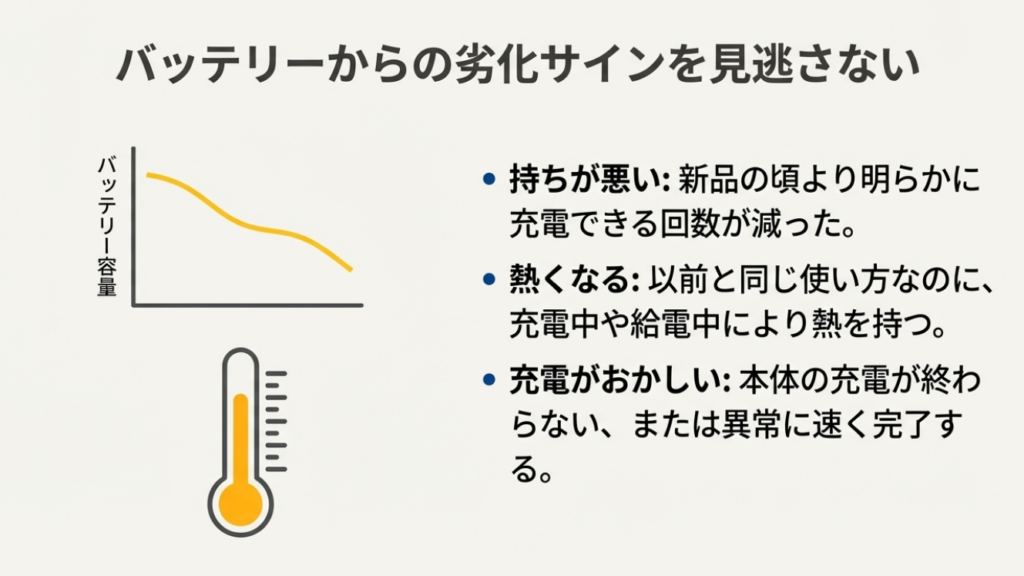 バッテリーからの劣化サインを見逃さない

バッテリー容量

• 持ちが悪い: 新品の頃より明らかに充電できる回数が減った。

• 熱くなる: 以前と同じ使い方なのに、充電中や給電中により熱を持つ。

• 充電がおかしい: 本体の充電が終わらない、または異常に速く完了する。